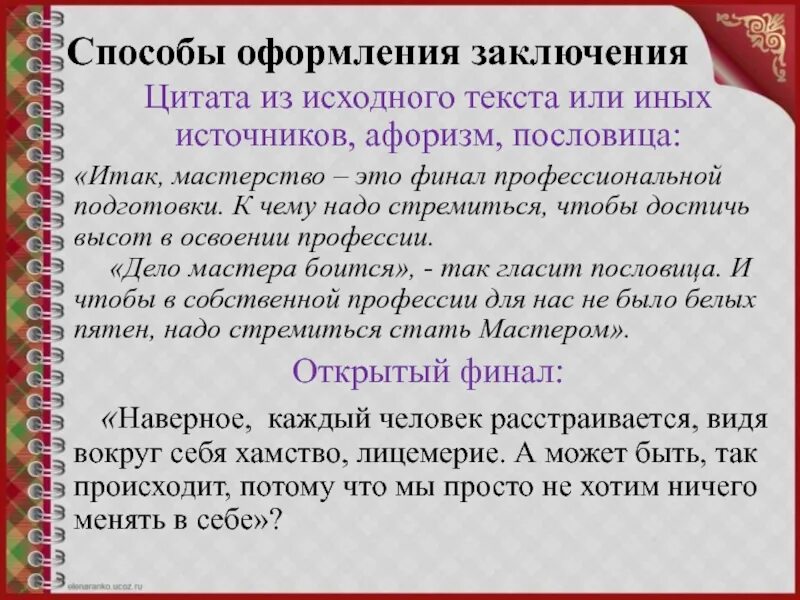 Способы оформления заключения

Цитата из исходного текста или иных источников, афоризм, пословица:

«Итак, мастерство – это финал профессиональной подготовки. К чему надо стремиться, чтобы достичь высот в освоении профессии.

«Дело мастера боится», - так гласит пословица. И чтобы в собственной профессии для нас не было белых пятен, надо стремиться стать Мастером».

Открытый финал:

«Наверное, каждый человек расстраивается, видя вокруг себя хамство, лицемерие. А может быть, так происходит, потому что мы просто не хотим ничего менять в себе»?

elenaranko.ucoz.ru